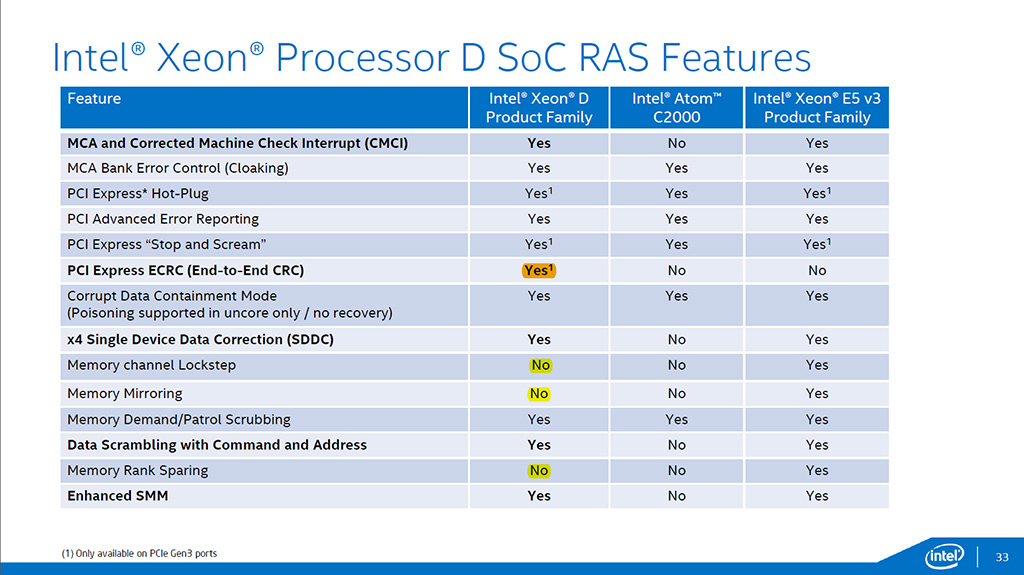 Intel® Xeon® Processor D SoC RAS Features

| Feature | Intel® Xeon® D Product Family | Intel® Atom™ C2000 | Intel® Xeon® E5 v3 Product Family |
|---|---|---|---|
| MCA and Corrected Machine Check Interrupt (CMCI) | Yes | No | Yes |
| MCA Bank Error Control (Cloaking) | Yes | Yes | Yes |
| PCI Express* Hot-Plug | Yes$^1$ | Yes | Yes$^1$ |
| PCI Advanced Error Reporting | Yes | Yes | Yes |
| PCI Express "Stop and Scream" | Yes$^1$ | Yes | Yes$^1$ |
| PCI Express ECRC (End-to-End CRC) | Yes$^1$ | No | No |
| Corrupt Data Containment Mode (Poisoning supported in uncore only / no recovery) | Yes | Yes | Yes |
| x4 Single Device Data Correction (SDDC) | Yes | No | Yes |
| Memory channel Lockstep | No | No | Yes |
| Memory Mirroring | No | No | Yes |
| Memory Demand/Patrol Scrubbing | Yes | Yes | Yes |
| Data Scrambling with Command and Address | Yes | No | Yes |
| Memory Rank Sparing | No | No | Yes |
| Enhanced SMM | Yes | No | Yes |

(1) Only available on PCIe Gen3 ports

intel

33